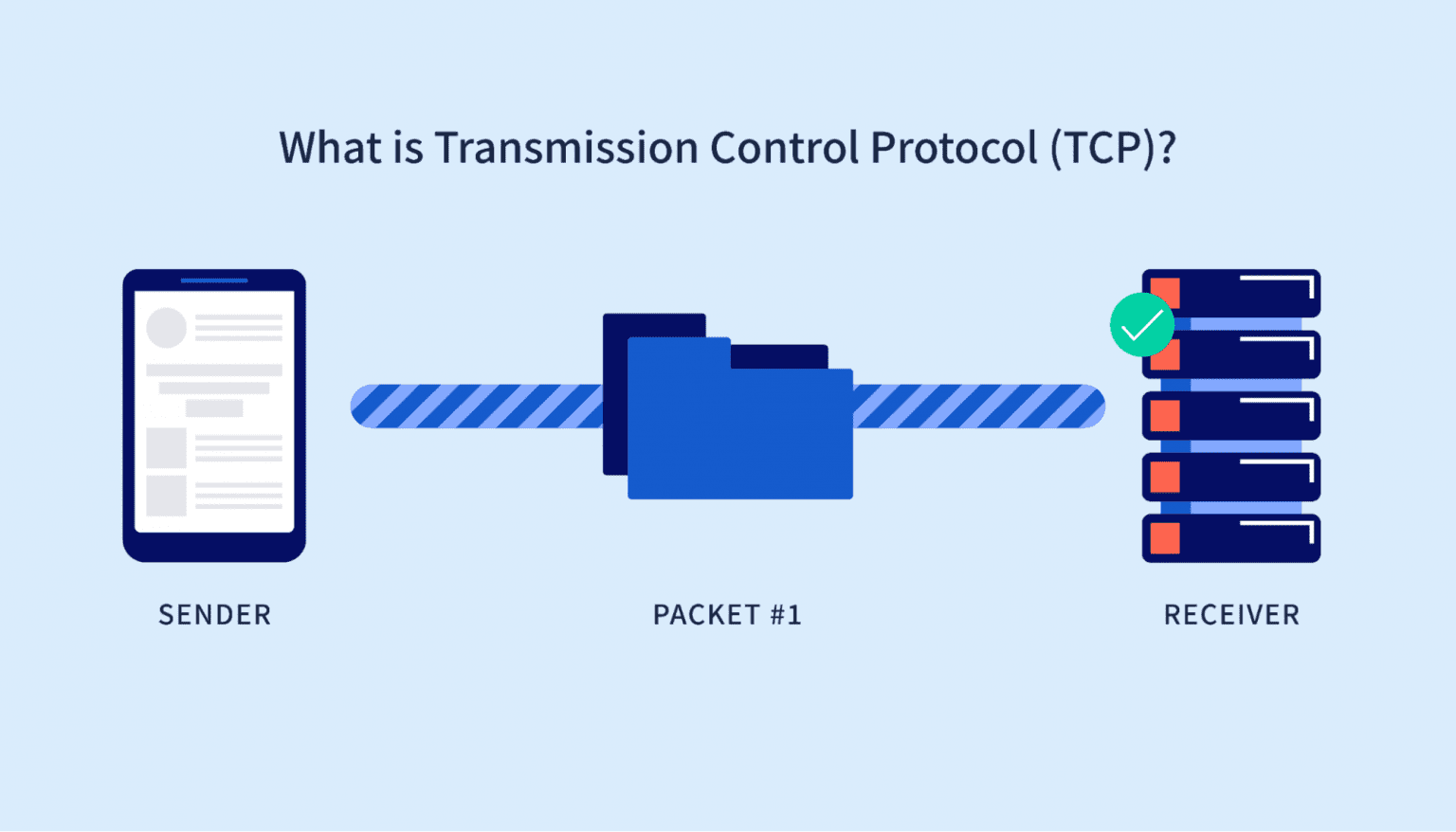 What is Transmission Control Protocol (TCP)?

SENDER

PACKET #1

RECEIVER